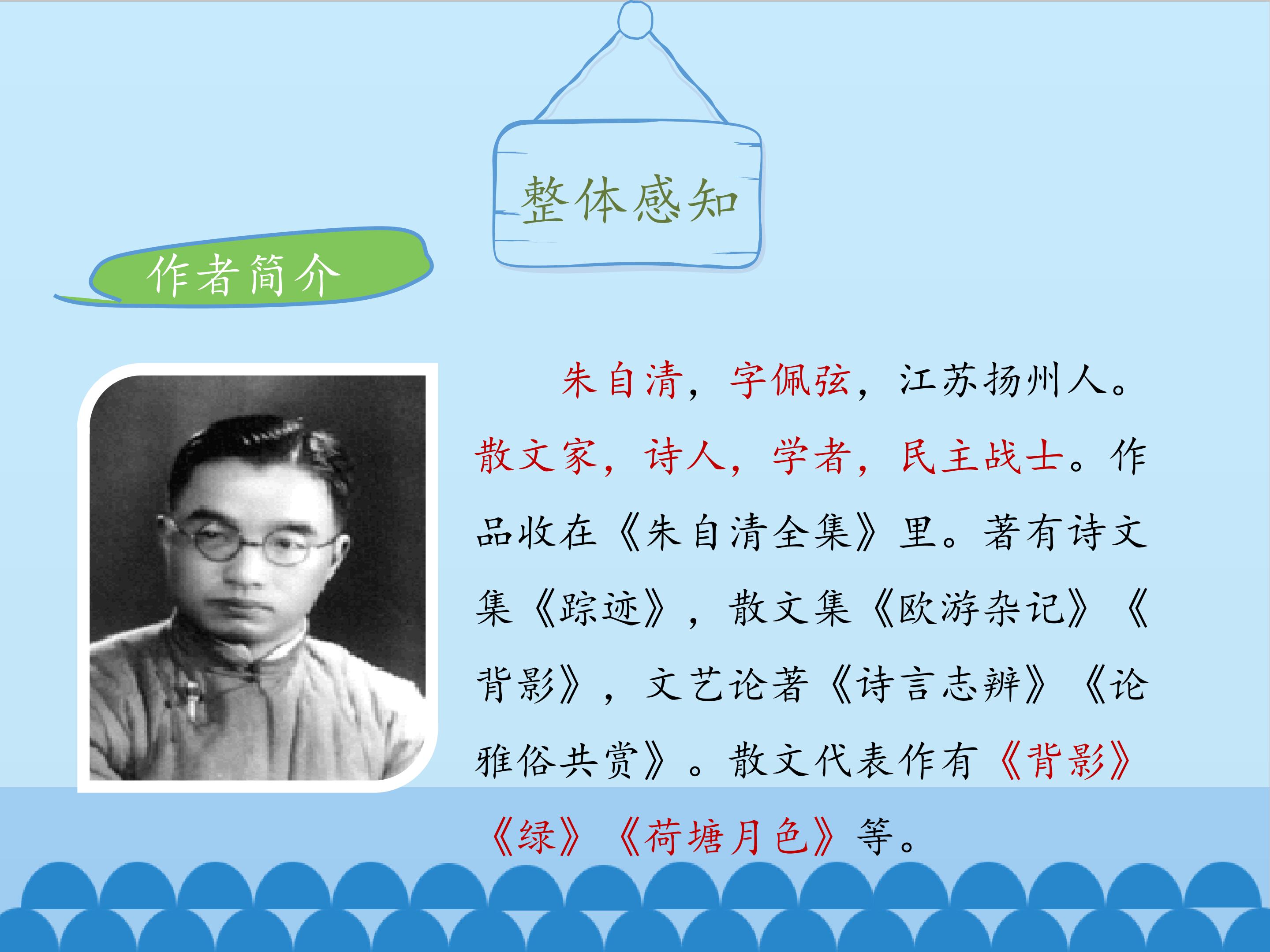 整体感知

作者简介

朱自清，字佩弦，江苏扬州人。散文家，诗人，学者，民主战士。作品收在《朱自清全集》里。著有诗文集《踪迹》，散文集《欧游杂记》《背影》，文艺论著《诗言志辨》《论雅俗共赏》。散文代表作有《背影》《绿》《荷塘月色》等。